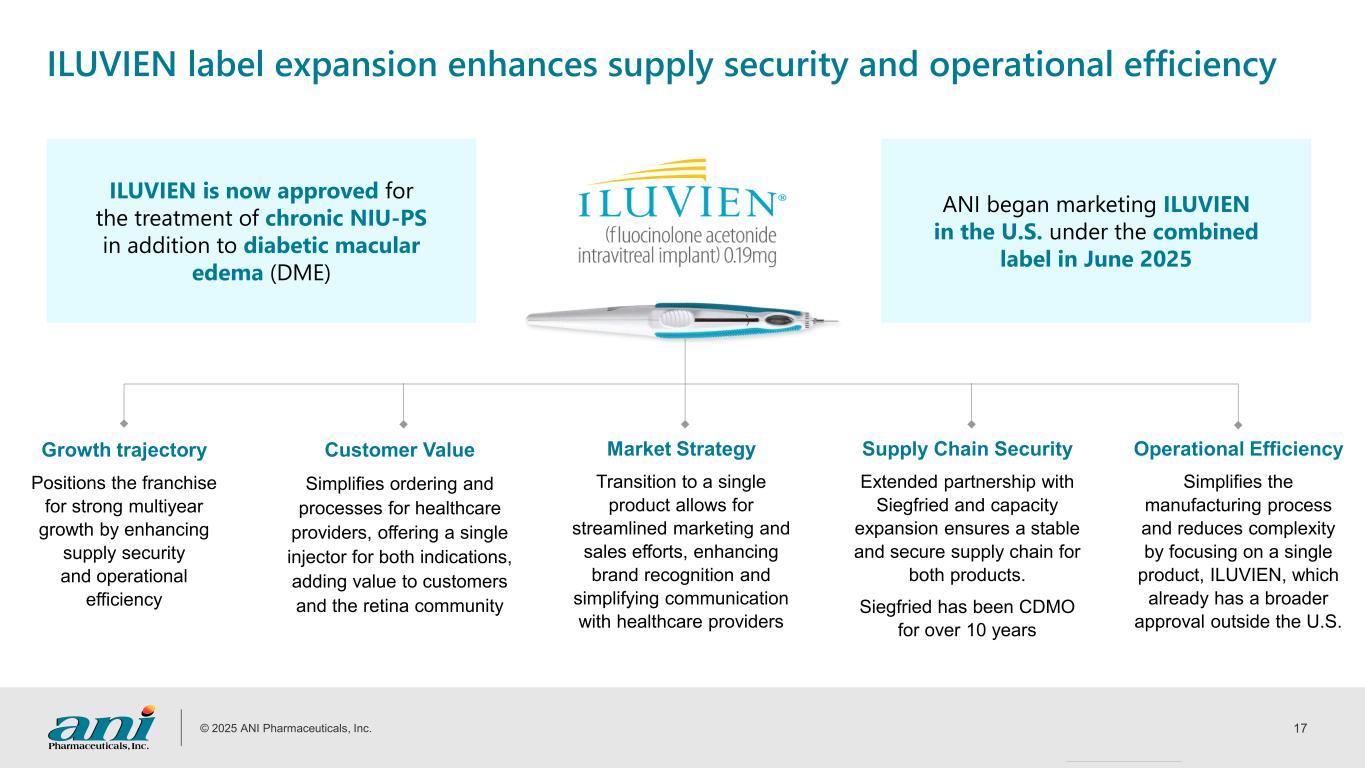 ILUVIEN label expansion enhances supply security and operational efficiency

ILUVIEN is now approved for the treatment of chronic NIU-PS in addition to diabetic macular edema (DME)

ILUVIEN®
(fluocinolone acetonide intravitreal implant) 0.19mg

ANI began marketing ILUVIEN in the U.S. under the combined label in June 2025

Growth trajectory
Positions the franchise for strong multiyear growth by enhancing supply security and operational efficiency

Customer Value
Simplifies ordering and processes for healthcare providers, offering a single injector for both indications, adding value to customers and the retina community

Market Strategy
Transition to a single product allows for streamlined marketing and sales efforts, enhancing brand recognition and simplifying communication with healthcare providers

Supply Chain Security
Extended partnership with Siegfried and capacity expansion ensures a stable and secure supply chain for both products.

Siegfried has been CDMO for over 10 years

Operational Efficiency
Simplifies the manufacturing process and reduces complexity by focusing on a single product, ILUVIEN, which already has a broader approval outside the U.S.

ani Pharmaceuticals, Inc.
© 2025 ANI Pharmaceuticals, Inc.
17